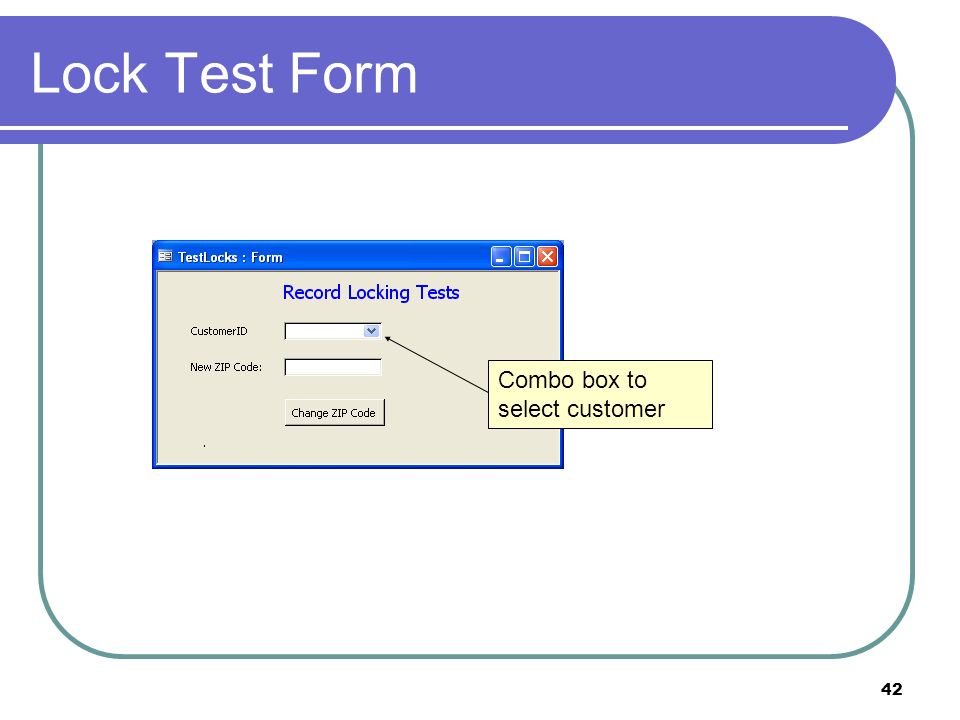 Lock Test Form

TestLocks : Form

Record Locking Tests

CustomerID

New ZIP Code:

Change ZIP Code

Combo box to select customer

42